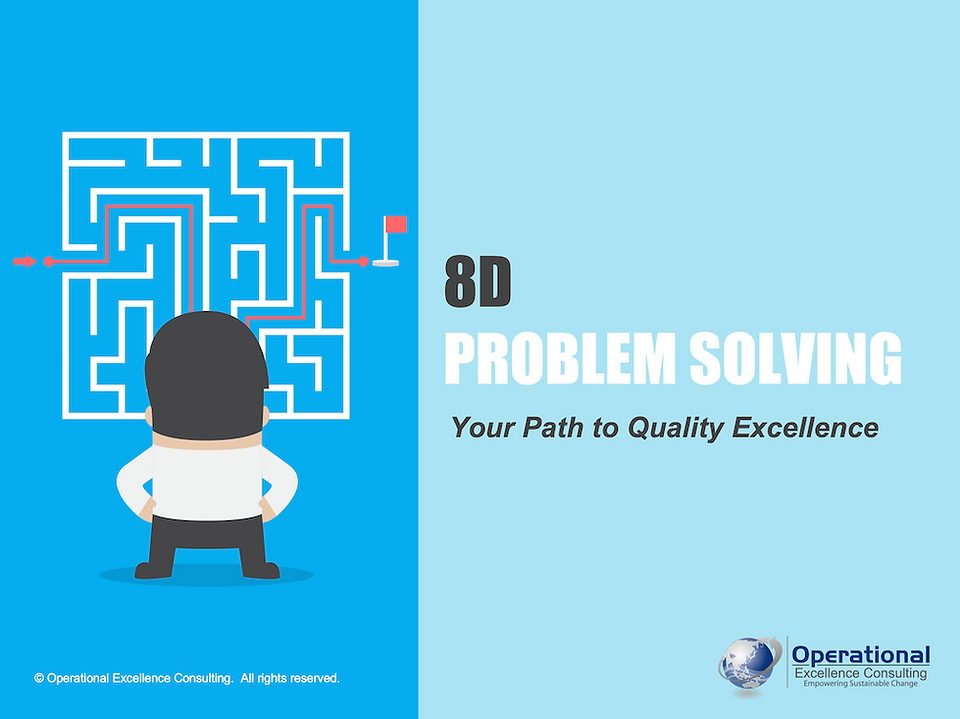 8D
PROBLEM SOLVING

Your Path to Quality Excellence

© Operational Excellence Consulting. All rights reserved.

Operational
Excellence Consulting
Empowering Sustainable Change